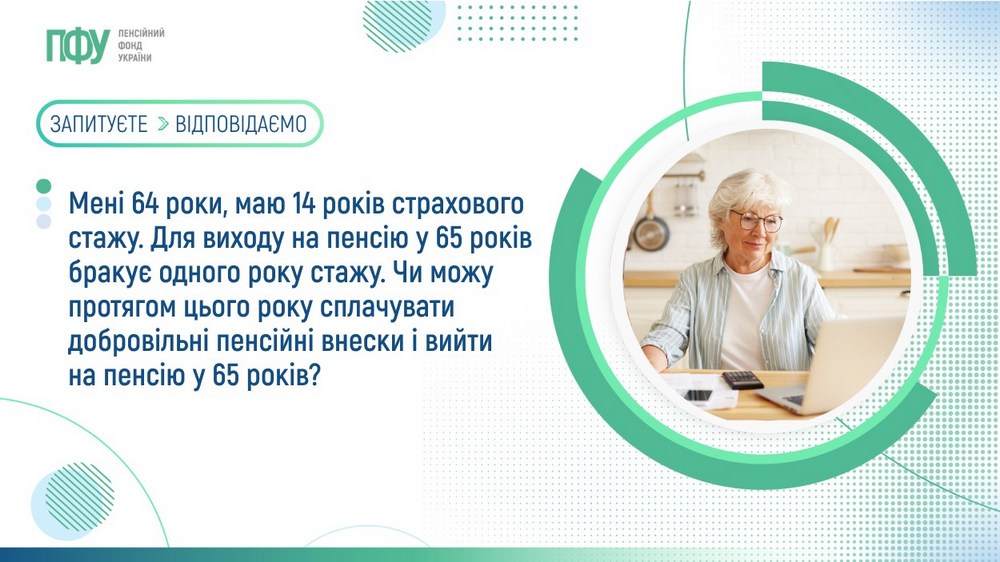 ПФУ ПЕНСІЙНИЙ ФОНД УКРАЇНИ

ЗАПИТУЄТЕ > ВІДПОВІДАЄМО

Мені 64 роки, маю 14 років страхового стажу. Для виходу на пенсію у 65 років бракує одного року стажу. Чи можу протягом цього року сплачувати добровільні пенсійні внески і вийти на пенсію у 65 років?